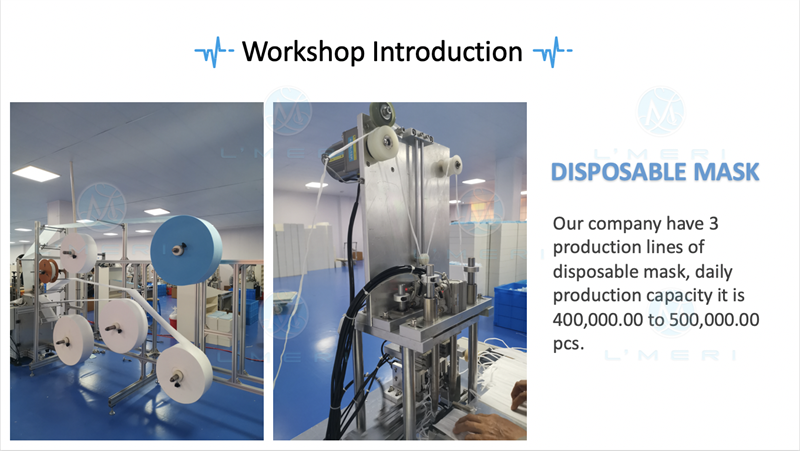 Workshop Introduction

L'MERI

DISPOSABLE MASK

Our company have 3 production lines of disposable mask, daily production capacity it is 400,000.00 to 500,000.00 pcs.

L'MERI